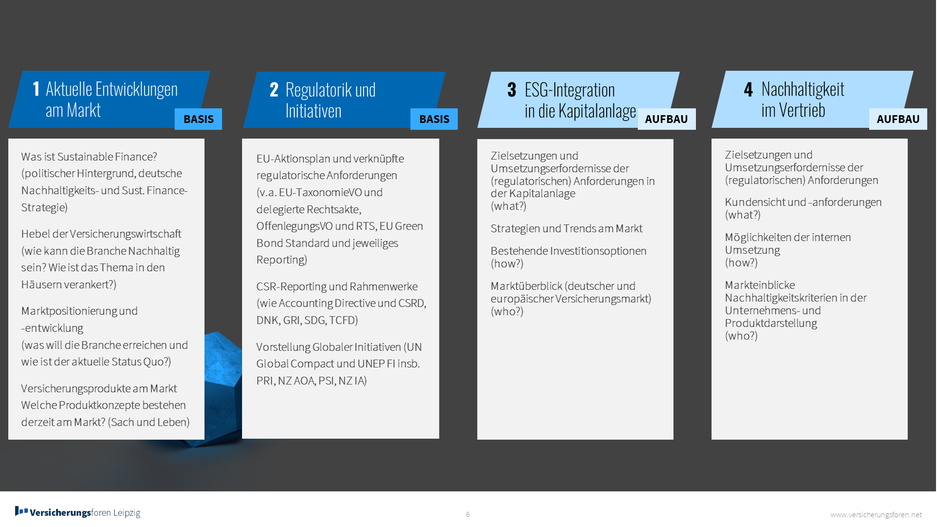 1 Aktuelle Entwicklungen am Markt
BASIS

Was ist Sustainable Finance? (politischer Hintergrund, deutsche Nachhaltigkeits- und Sust. Finance-Strategie)

Hebel der Versicherungswirtschaft (wie kann die Branche Nachhaltig sein? Wie ist das Thema in den Häusern verankert?)

Marktpositionierung und -entwicklung (was will die Branche erreichen und wie ist der aktuelle Status Quo?)

Versicherungsprodukte am Markt Welche Produktkonzepte bestehen derzeit am Markt? (Sach und Leben)

2 Regulatorik und Initiativen
BASIS

EU-Aktionsplan und verknüpfte regulatorische Anforderungen (v.a. EU-TaxonomieVO und delegierte Rechtsakte, OffenlegungsVO und RTS, EU Green Bond Standard und jeweiliges Reporting)

CSR-Reporting und Rahmenwerke (wie Accounting Directive und CSRD, DNK, GRI, SDG, TCFD)

Vorstellung Globaler Initiativen (UN Global Compact und UNEP FI insb. PRI, NZ AOA, PSI, NZ IA)

3 ESG-Integration in die Kapitalanlage
AUFBAU

Zielsetzungen und Umsetzungserfordernisse der (regulatorischen) Anforderungen in der Kapitalanlage (what?)

Strategien und Trends am Markt

Bestehende Investitionsoptionen (how?)

Marktüberblick (deutscher und europäischer Versicherungsmarkt) (who?)

4 Nachhaltigkeit im Vertrieb
AUFBAU

Zielsetzungen und Umsetzungserfordernisse der (regulatorischen) Anforderungen

Kundensicht und -anforderungen (what?)

Möglichkeiten der internen Umsetzung (how?)

Markteinblicke Nachhaltigkeitskriterien in der Unternehmens- und Produktdarstellung (who?)

Versicherungsforen Leipzig
6
www.versicherungsforen.net